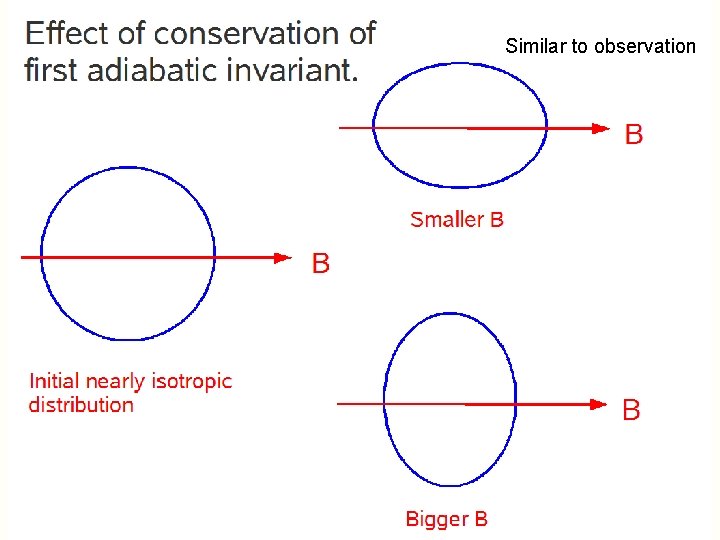 Effect of conservation of first adiabatic invariant.

Similar to observation

B

Smaller B

B

Initial nearly isotropic distribution

B

Bigger B